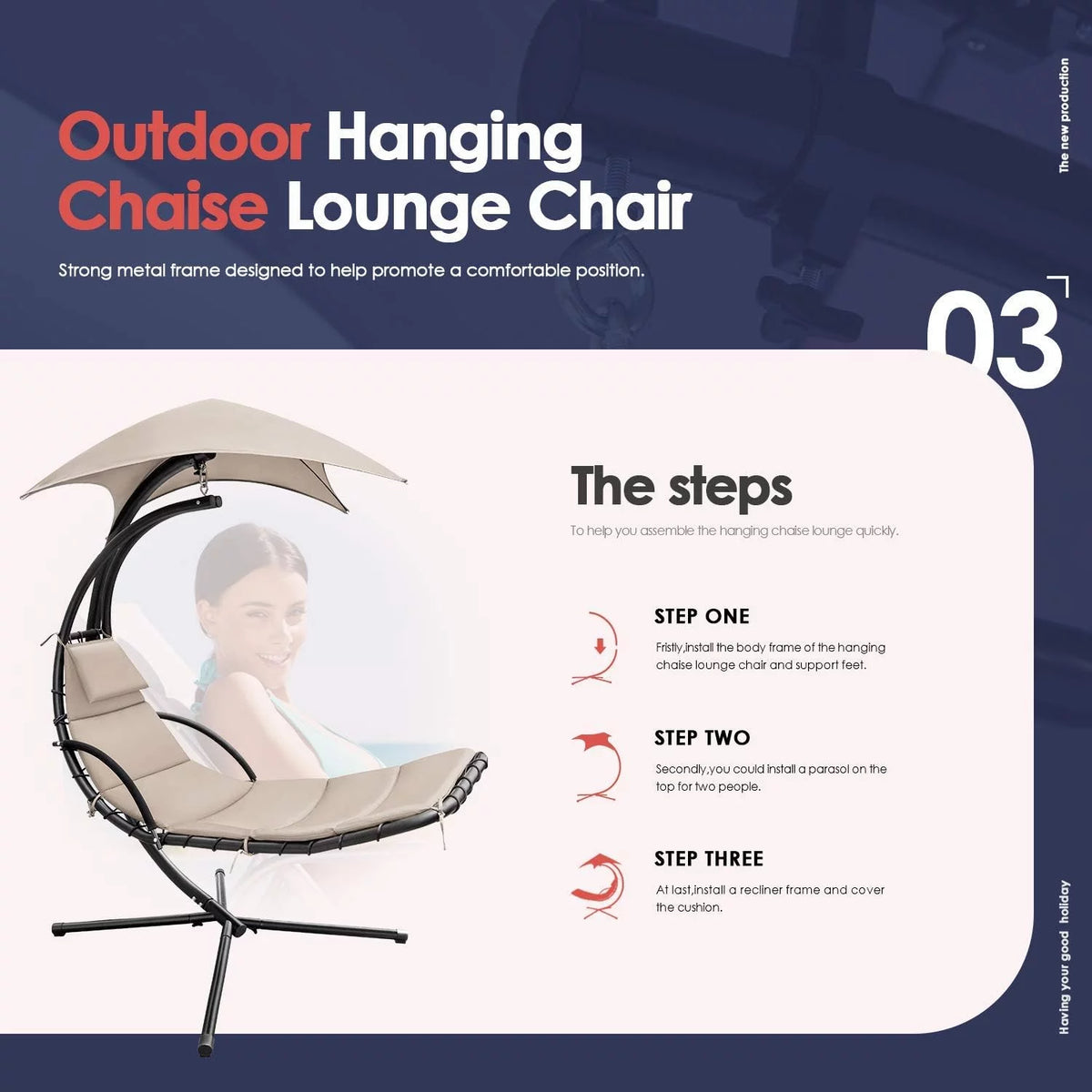 Outdoor Hanging Chaise Lounge Chair

Strong metal frame designed to help promote a comfortable position.

The new production

03

The steps

To help you assemble the hanging chaise lounge quickly.

STEP ONE

Fristly,install the body frame of the hanging chaise lounge chair and support feet.

STEP TWO

Secondly,you could install a parasol on the top for two people.

STEP THREE

At last,install a recliner frame and cover the cushion.

Having your good holiday